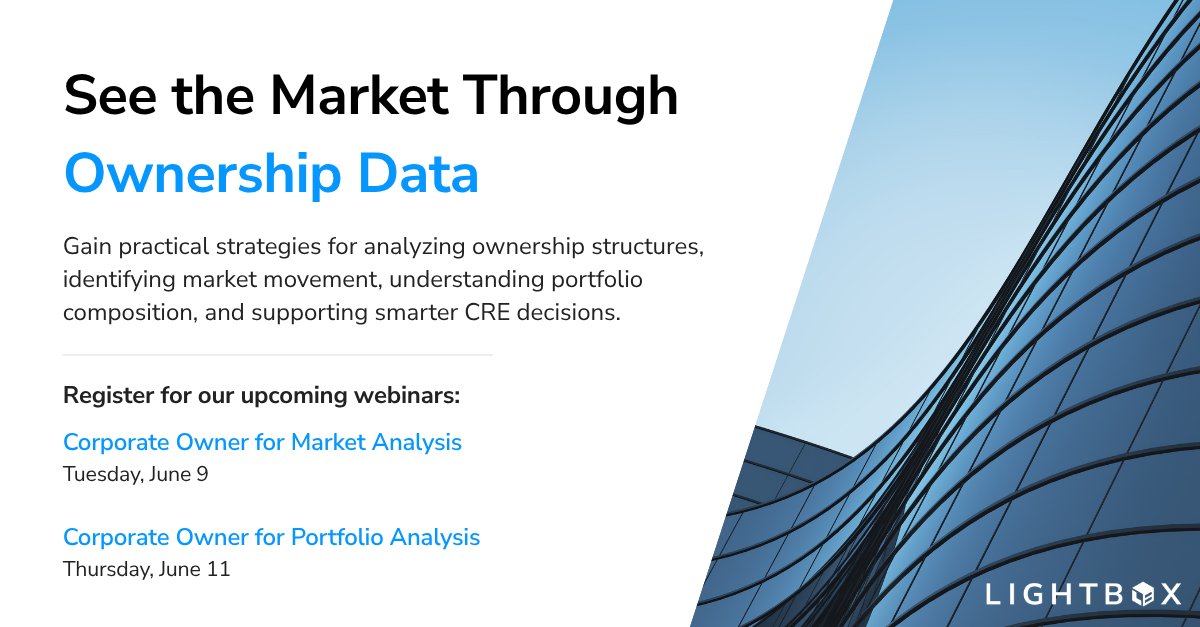 See the Market Through
Ownership Data

Gain practical strategies for analyzing ownership structures, identifying market movement, understanding portfolio composition, and supporting smarter CRE decisions.

Register for our upcoming webinars:

Corporate Owner for Market Analysis
Tuesday, June 9

Corporate Owner for Portfolio Analysis
Thursday, June 11

LIGHTBOX